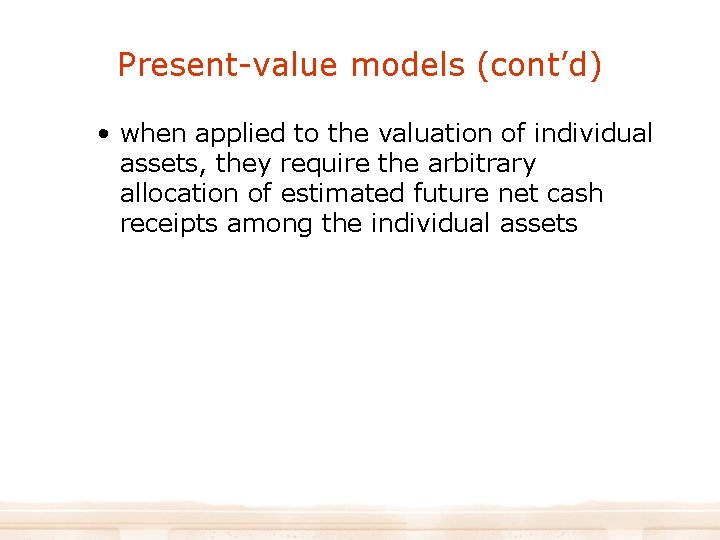 Present-value models (cont’d)

• when applied to the valuation of individual assets, they require the arbitrary allocation of estimated future net cash receipts among the individual assets